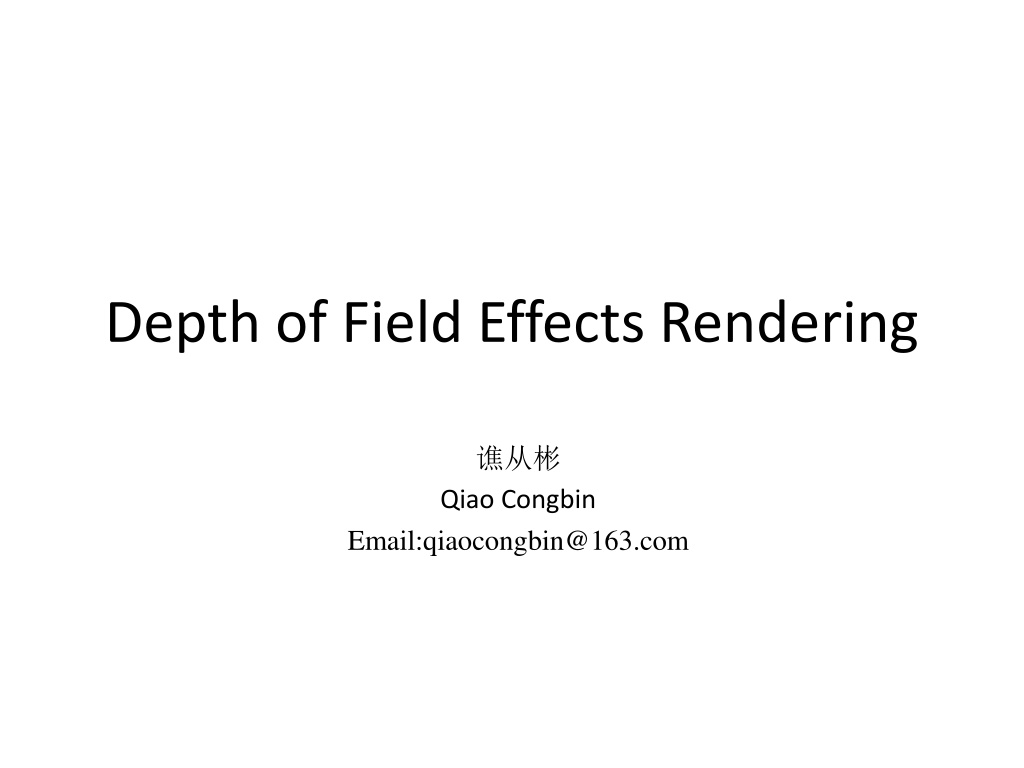 Depth of Field Effects Rendering

谯从彬
Qiao Congbin
Email:qiaocongbin@163.com